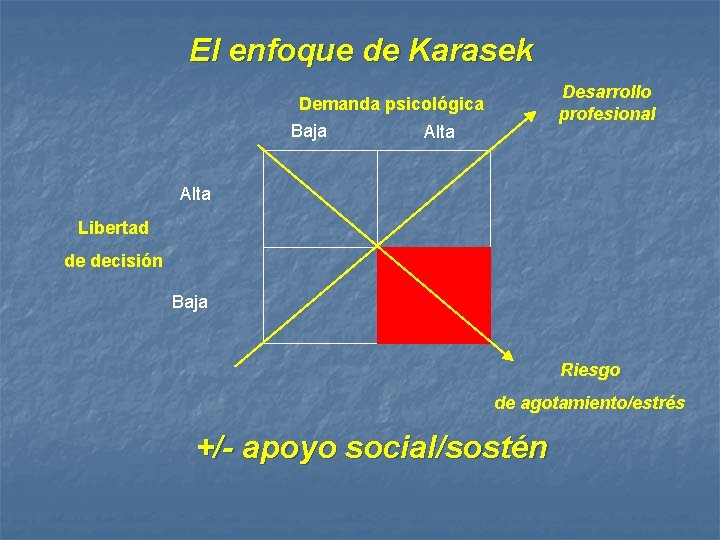 El enfoque de Karasek

Demanda psicológica

Baja

Alta

Desarrollo profesional

Alta

Libertad

de decisión

Baja

Riesgo

de agotamiento/estrés

+/- apoyo social/sostén